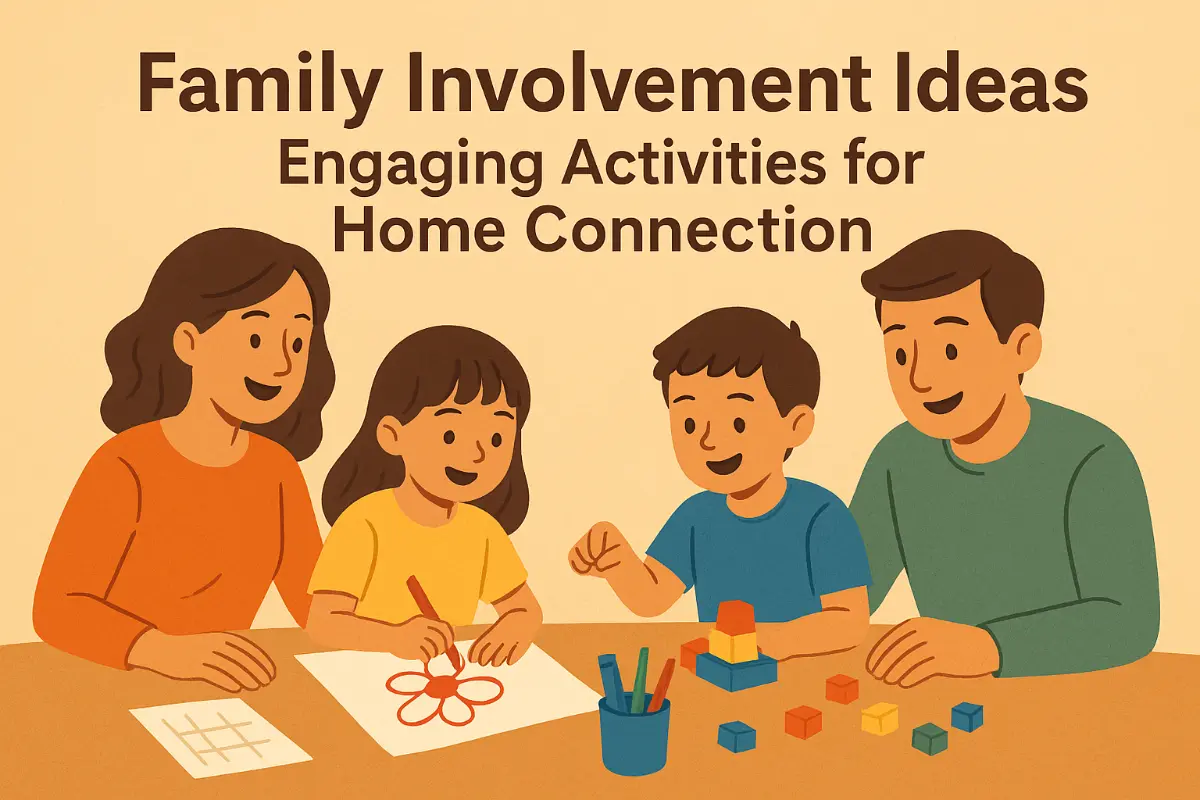 Family Involvement Ideas
Engaging Activities for Home Connection